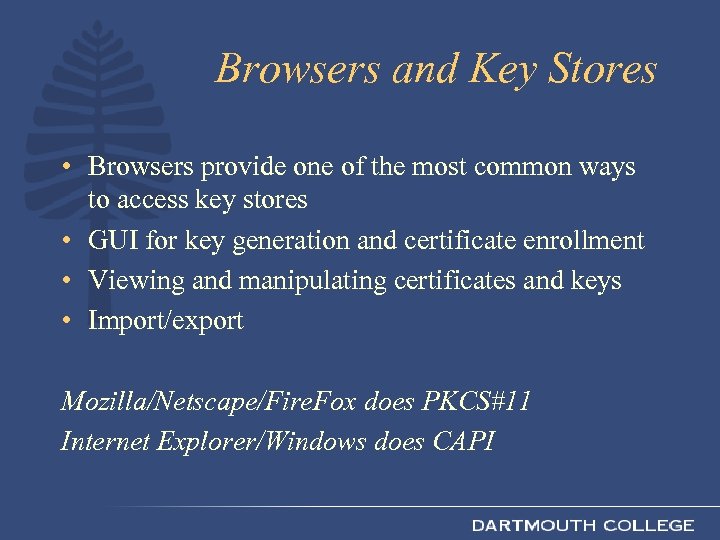 Browsers and Key Stores

• Browsers provide one of the most common ways to access key stores
• GUI for key generation and certificate enrollment
• Viewing and manipulating certificates and keys
• Import/export

Mozilla/Netscape/FireFox does PKCS#11
Internet Explorer/Windows does CAPI

DARTMOUTH COLLEGE